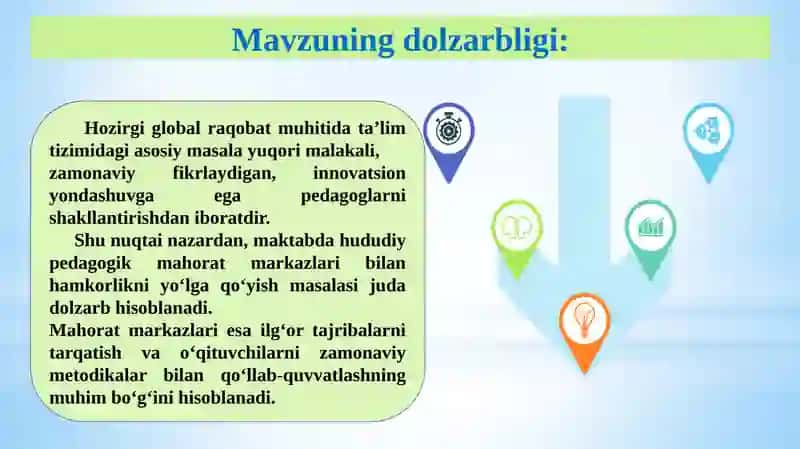 Mavzuning dolzarbligi:

Hozirgi global raqobat muhitida ta’lim tizimidagi asosiy masala yuqori malakali, zamonaviy fikrlaydigan, innovatsion yondashuvga ega pedagoglarni shakllantirishdan iboratdir.

Shu nuqtai nazardan, maktabda hududiy pedagogik mahorat markazlari bilan hamkorlikni yo‘lga qo‘yish masalasi juda dolzarb hisoblanadi.

Mahorat markazlari esa ilg‘or tajribalarni tarqatish va o‘qituvchilarni zamonaviy metodikalar bilan qo‘llab-quvvatlashning muhim bo‘g‘ini hisoblanadi.